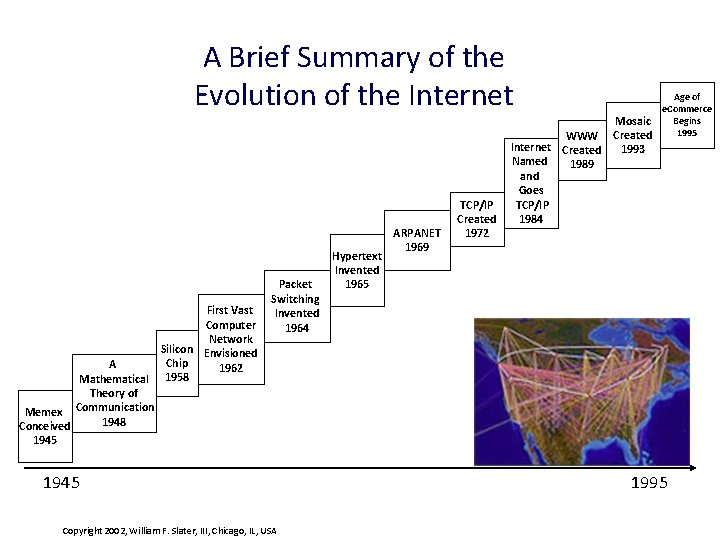 A Brief Summary of the Evolution of the Internet

Memex Conceived 1945

A Mathematical Theory of Communication 1948

Silicon Chip 1958

First Vast Computer Network Envisioned 1962

Packet Switching Invented 1964

Hypertext Invented 1965

ARPANET 1969

TCP/IP Created 1972

Internet Named and Goes TCP/IP 1984

WWW Created 1989

Mosaic Created 1993

Age of eCommerce Begins 1995

1945

1995

Copyright 2002, William F. Slater, III, Chicago, IL, USA